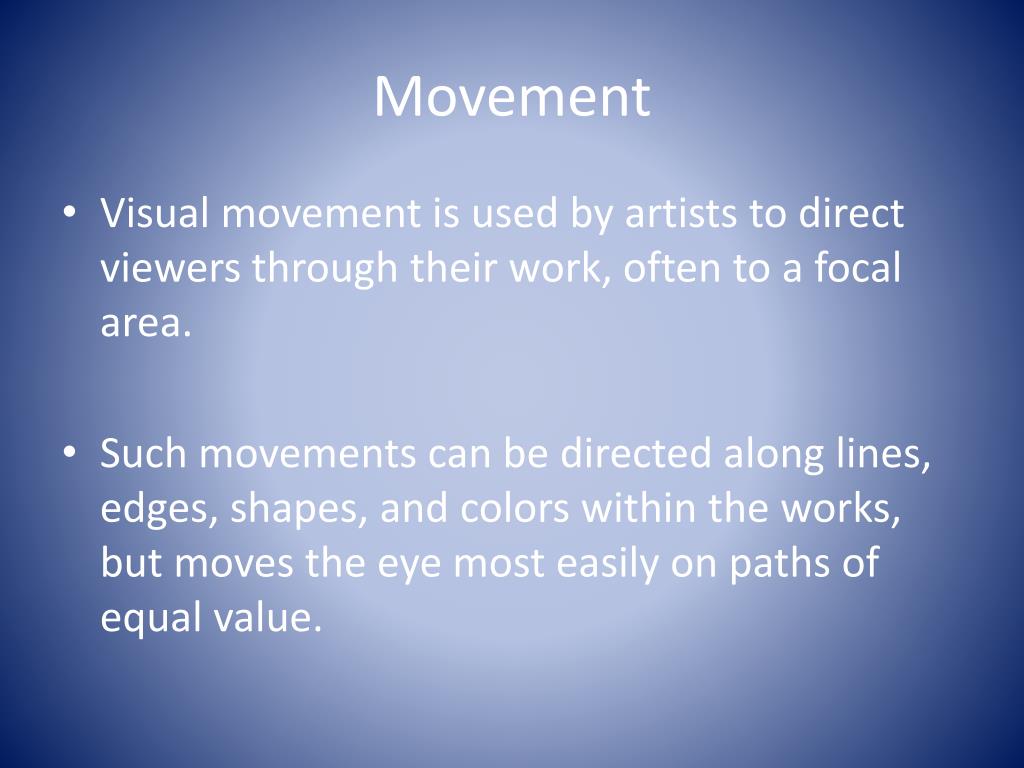 Movement

• Visual movement is used by artists to direct viewers through their work, often to a focal area.

• Such movements can be directed along lines, edges, shapes, and colors within the works, but moves the eye most easily on paths of equal value.